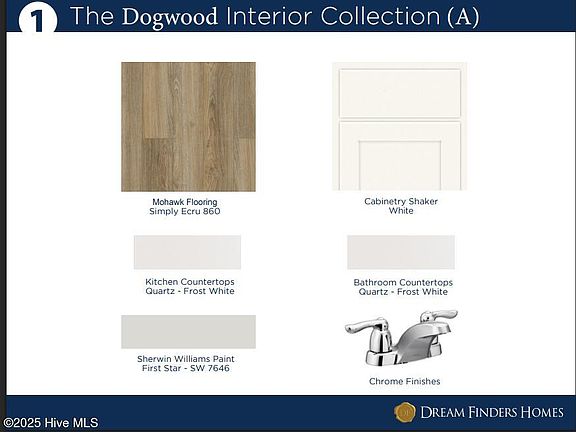 1 The Dogwood Interior Collection (A)

Mohawk Flooring
Simply Ecru 860

Cabinetry Shaker
White

Kitchen Countertops
Quartz - Frost White

Bathroom Countertops
Quartz - Frost White

Sherwin Williams Paint
First Star - SW 7646

Chrome Finishes

©2025 Hive MLS

DF DREAM FINDERS HOMES